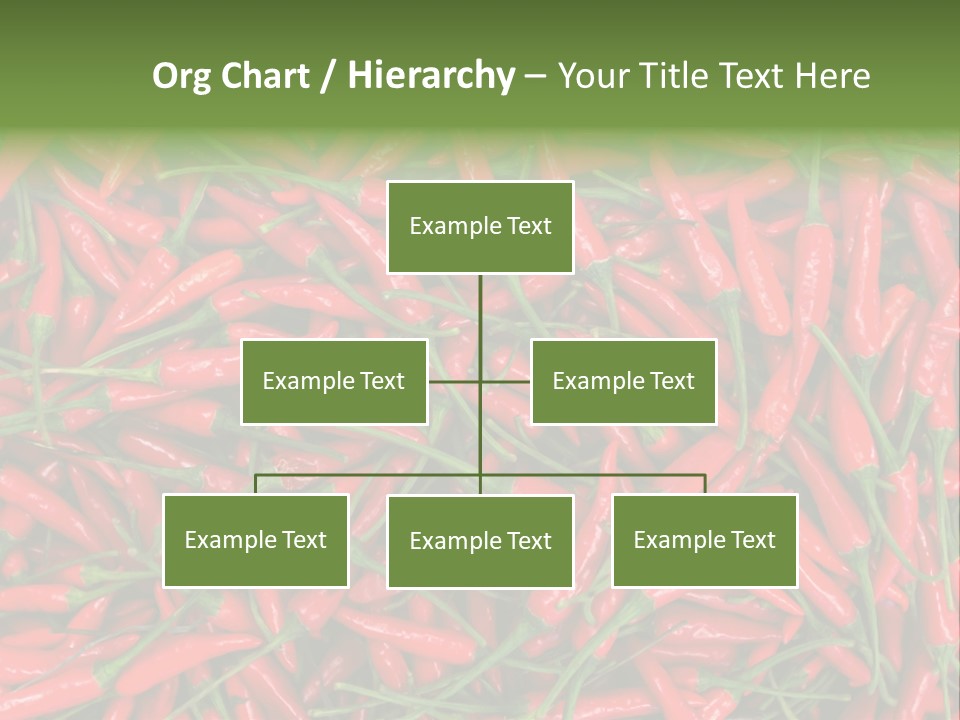 Org Chart / Hierarchy – Your Title Text Here

Example Text

Example Text

Example Text

Example Text

Example Text

Example Text